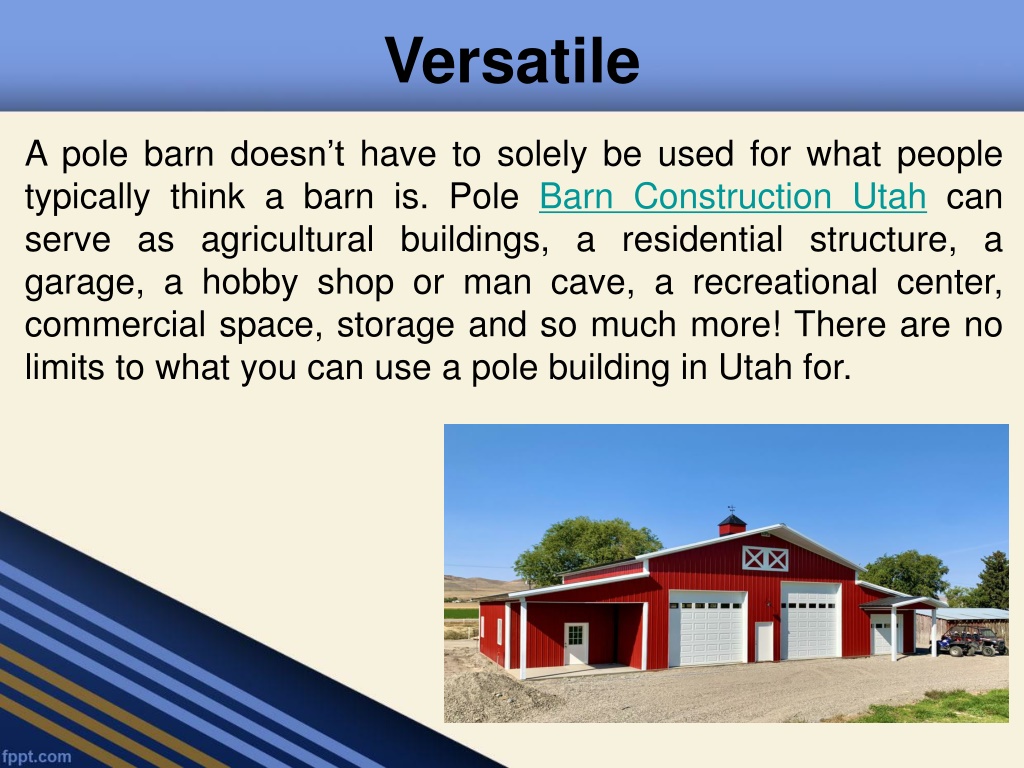 Versatile

A pole barn doesn’t have to solely be used for what people typically think a barn is. Pole Barn Construction Utah can serve as agricultural buildings, a residential structure, a garage, a hobby shop or man cave, a recreational center, commercial space, storage and so much more! There are no limits to what you can use a pole building in Utah for.

fppt.com